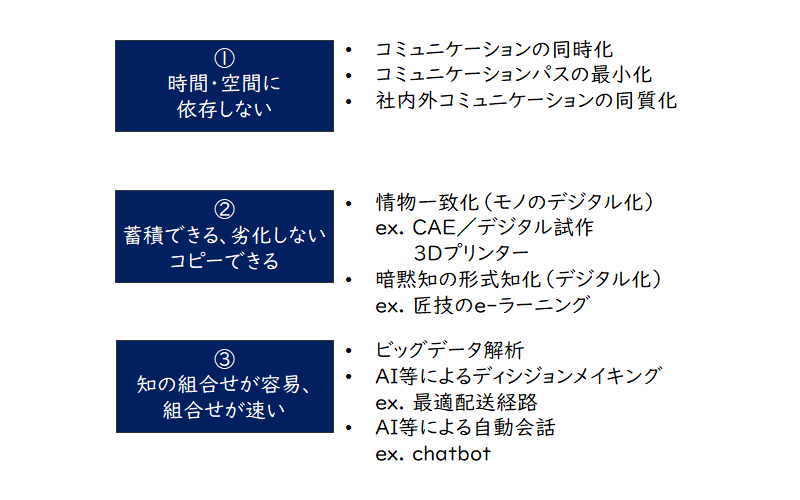 ①
時間・空間に
依存しない

• コミュニケーションの同時化
• コミュニケーションパスの最小化
• 社内外コミュニケーションの同質化

②
蓄積できる、劣化しない
コピーできる

• 情物一致化（モノのデジタル化）
ex. CAE／デジタル試作
3Dプリンター
• 暗黙知の形式知化（デジタル化）
ex. 匠技のe-ラーニング

③
知の組合せが容易、
組合せが速い

• ビッグデータ解析
• AI等によるディシジョンメイキング
ex. 最適配送経路
• AI等による自動会話
ex. chatbot